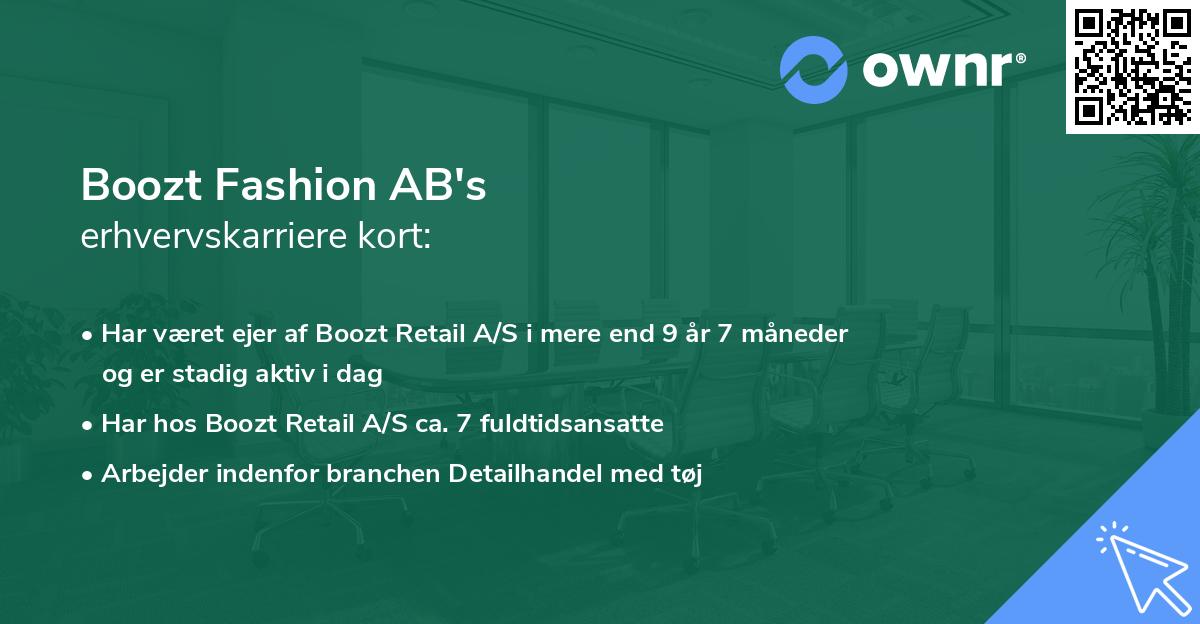 ownr®

Boozt Fashion AB's
erhvervskarriere kort:

• Har været ejer af Boozt Retail A/S i mere end 9 år 7 måneder og er stadig aktiv i dag
• Har hos Boozt Retail A/S ca. 7 fuldtidsansatte
• Arbejder indenfor branchen Detailhandel med tøj